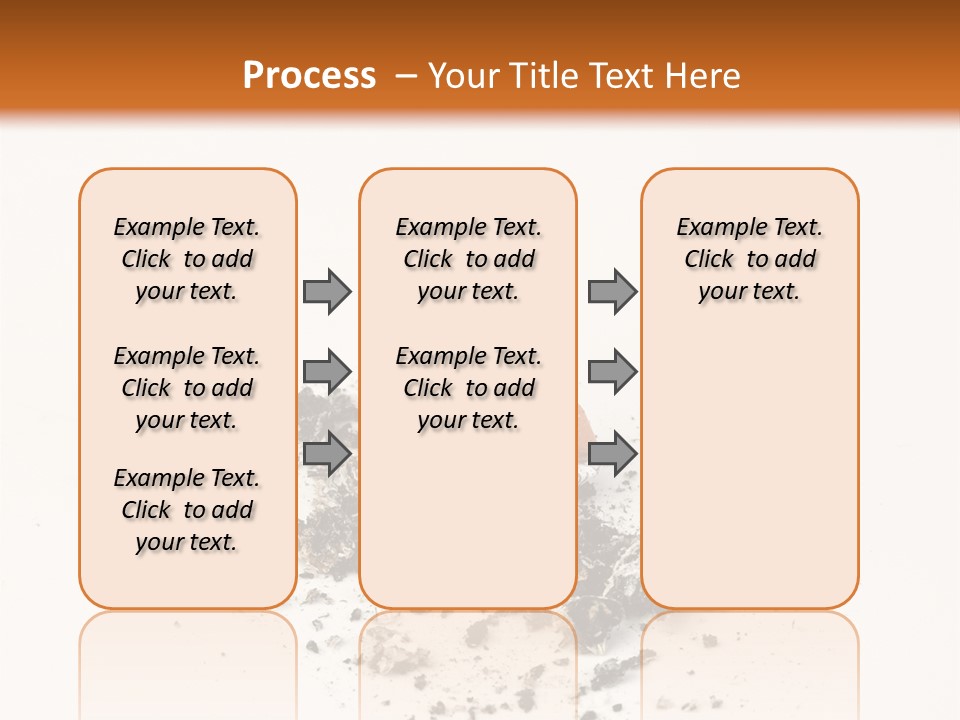 Process – Your Title Text Here

Example Text. Click to add your text.

Example Text. Click to add your text.

Example Text. Click to add your text.

Example Text. Click to add your text.

Example Text. Click to add your text.

Example Text. Click to add your text.